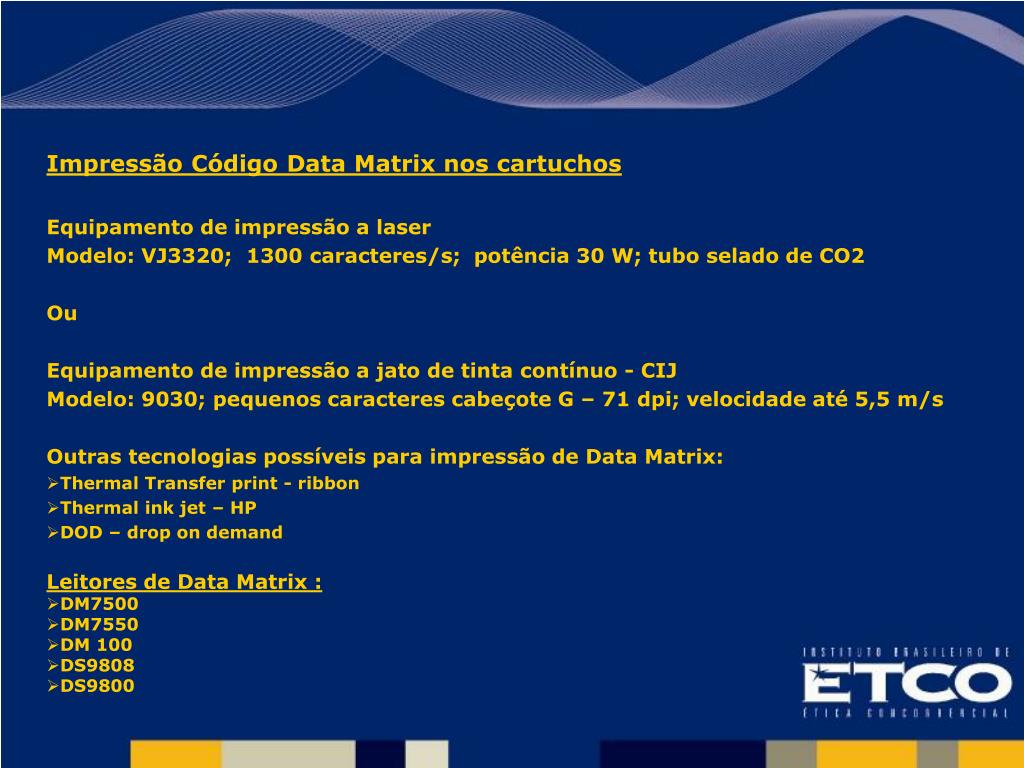 Impressão Código Data Matrix nos cartuchos

Equipamento de impressão a laser
Modelo: VJ3320; 1300 caracteres/s; potência 30 W; tubo selado de CO2

Ou

Equipamento de impressão a jato de tinta contínuo - CIJ
Modelo: 9030; pequenos caracteres cabeçote G – 71 dpi; velocidade até 5,5 m/s

Outras tecnologias possíveis para impressão de Data Matrix:
➢Thermal Transfer print - ribbon
➢Thermal ink jet – HP
➢DOD – drop on demand

Leitores de Data Matrix :
➢DM7500
➢DM7550
➢DM 100
➢DS9808
➢DS9800

INSTITUTO BRASILEIRO DE
ETCO
ÉTICA CONCORRENCIAL